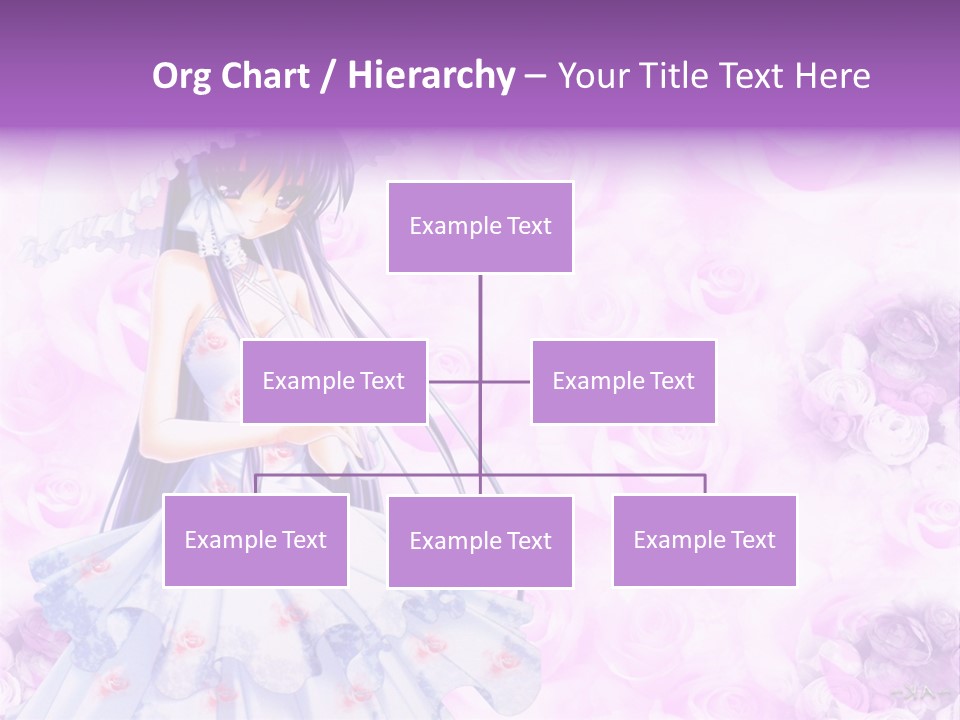 Org Chart / Hierarchy – Your Title Text Here

Example Text

Example Text

Example Text

Example Text

Example Text

Example Text